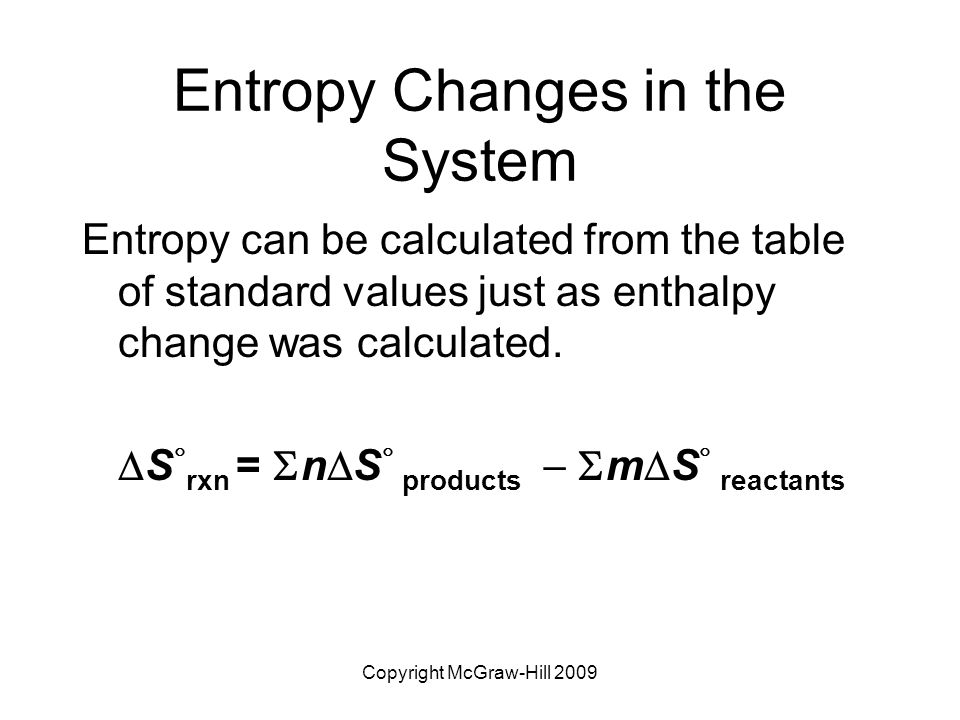 Entropy Changes in the System

Entropy can be calculated from the table of standard values just as enthalpy change was calculated.

$\Delta S^\circ_{rxn} = \Sigma n\Delta S^\circ_{products} - \Sigma m\Delta S^\circ_{reactants}$

Copyright McGraw-Hill 2009